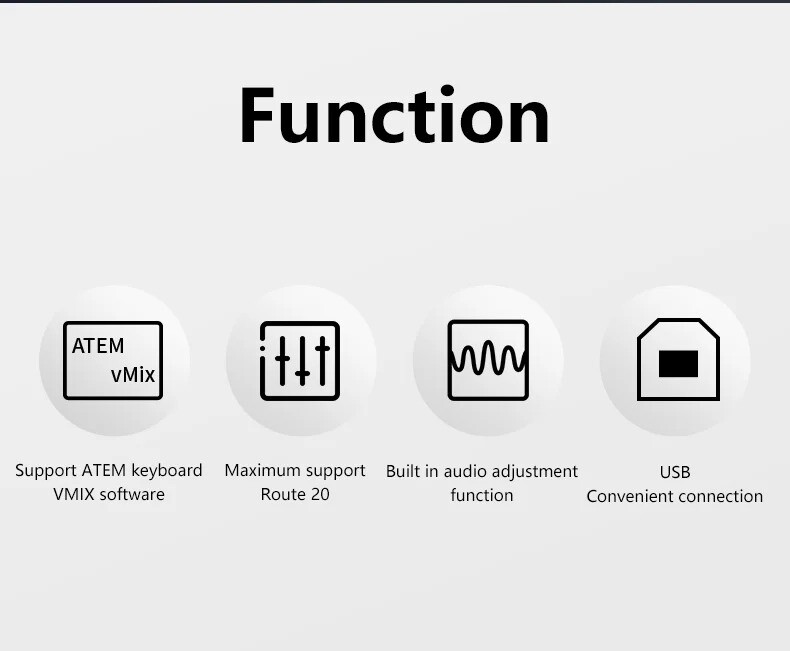 Function

ATEM
vMix

Support ATEM keyboard
VMIX software

Maximum support
Route 20

Built in audio adjustment
function

USB
Convenient connection